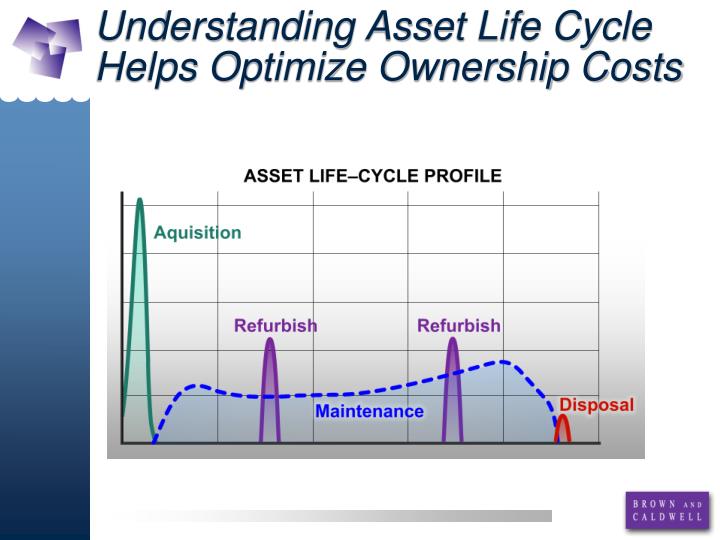 Understanding Asset Life Cycle Helps Optimize Ownership Costs

ASSET LIFE–CYCLE PROFILE

Aquisition

Refurbish

Refurbish

Maintenance

Disposal

BROWN AND CALDWELL